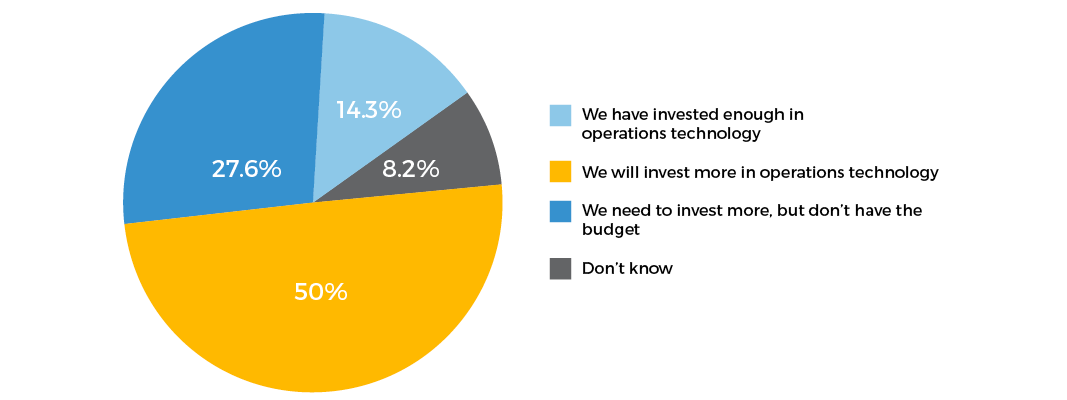 14.3%
27.6%
8.2%
50%

We have invested enough in operations technology

We will invest more in operations technology

We need to invest more, but don't have the budget

Don't know